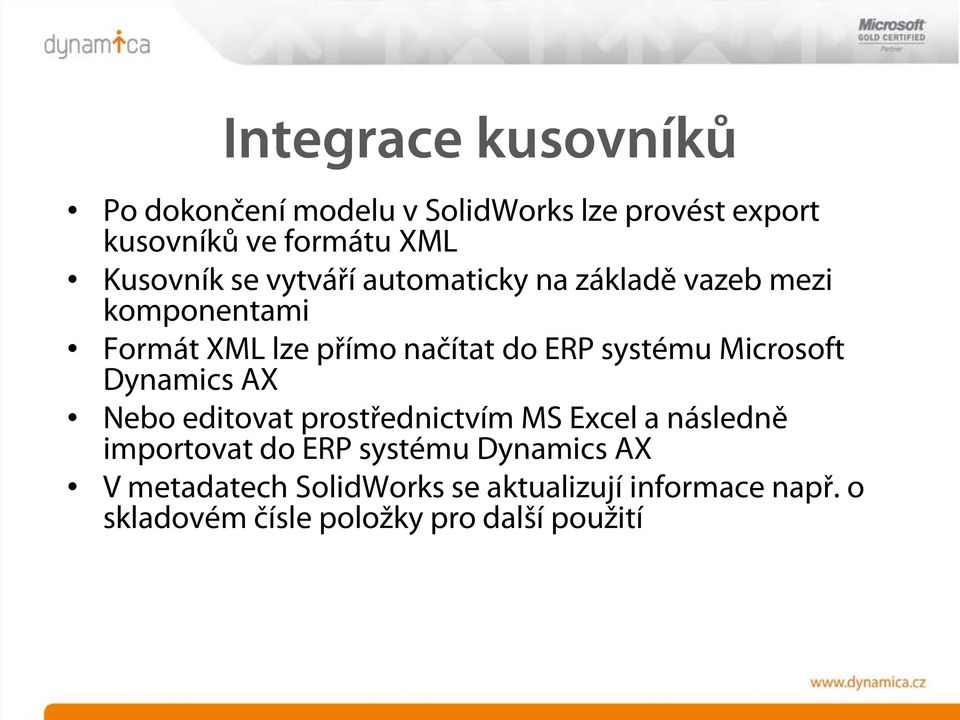 dynamica

Microsoft
GOLD CERTIFIED
Partner

Integrace kusovníků

• Po dokončení modelu v SolidWorks lze provést export kusovníků ve formátu XML
• Kusovník se vytváří automaticky na základě vazeb mezi komponentami
• Formát XML lze přímo načítat do ERP systému Microsoft Dynamics AX
• Nebo editovat prostřednictvím MS Excel a následně importovat do ERP systému Dynamics AX
• V metadatech SolidWorks se aktualizují informace např. o skladovém čísle položky pro další použití

www.dynamica.cz